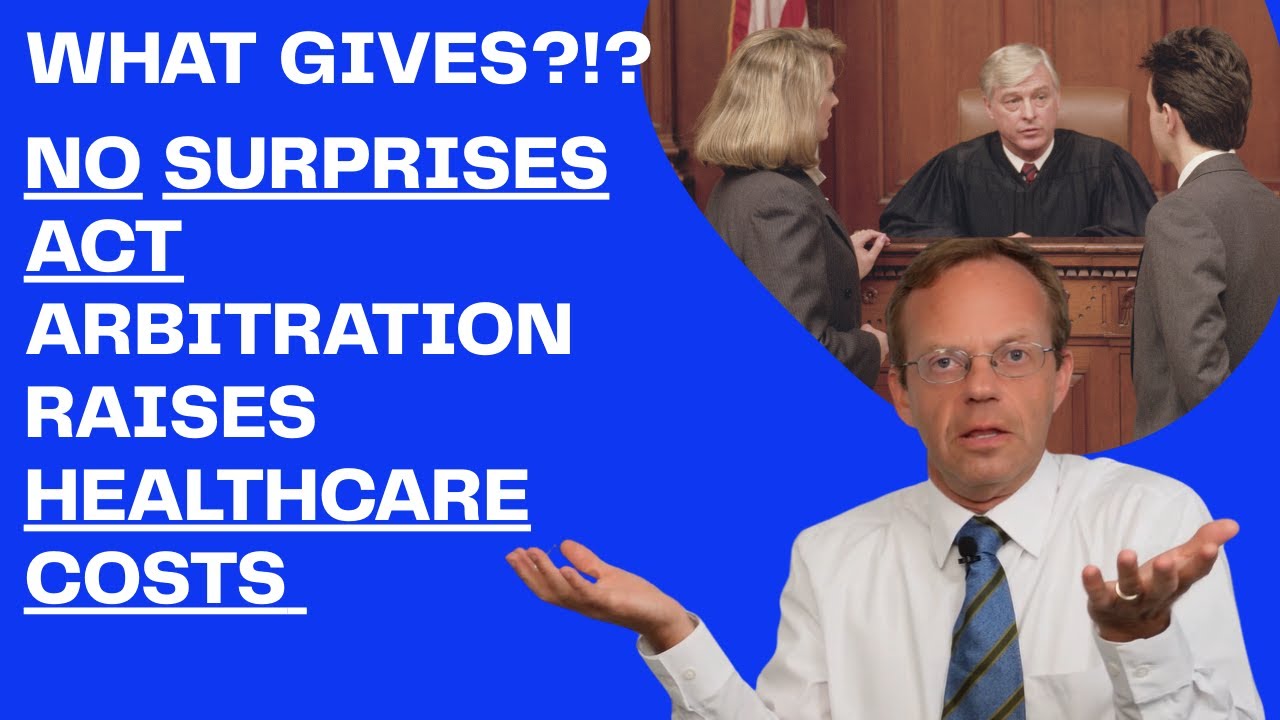 WHAT GIVES?!?

NO SURPRISES ACT ARBITRATION RAISES HEALTHCARE COSTS